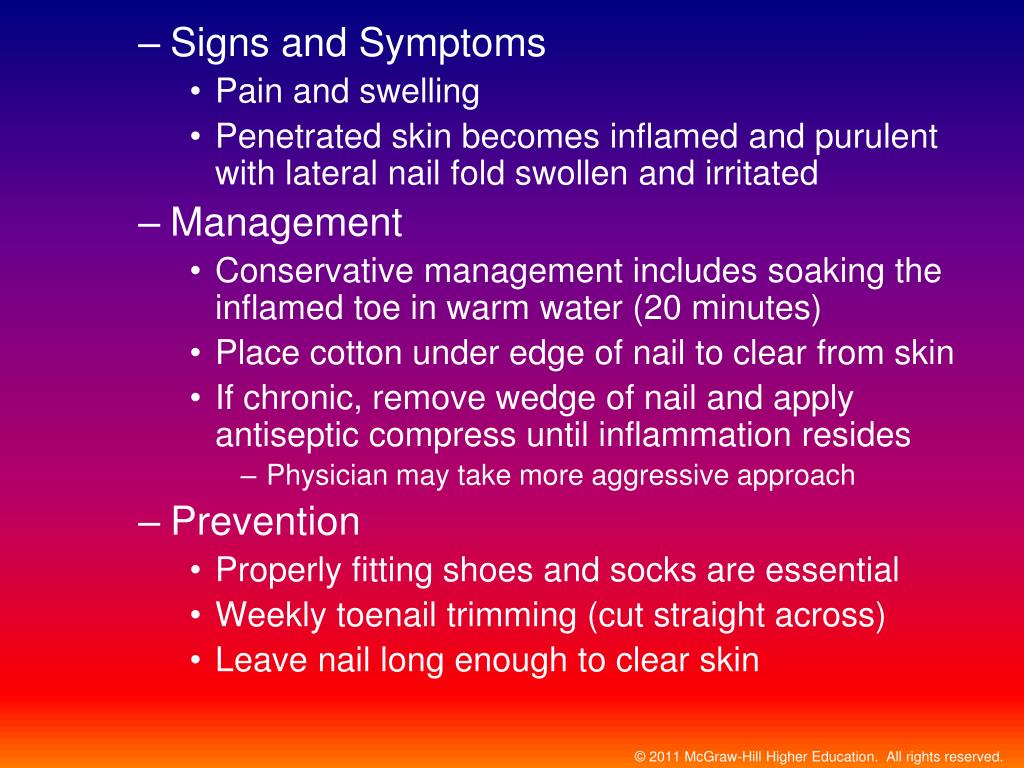 – Signs and Symptoms
• Pain and swelling
• Penetrated skin becomes inflamed and purulent with lateral nail fold swollen and irritated
– Management
• Conservative management includes soaking the inflamed toe in warm water (20 minutes)
• Place cotton under edge of nail to clear from skin
• If chronic, remove wedge of nail and apply antiseptic compress until inflammation resides
– Physician may take more aggressive approach
– Prevention
• Properly fitting shoes and socks are essential
• Weekly toenail trimming (cut straight across)
• Leave nail long enough to clear skin

© 2011 McGraw-Hill Higher Education. All rights reserved.